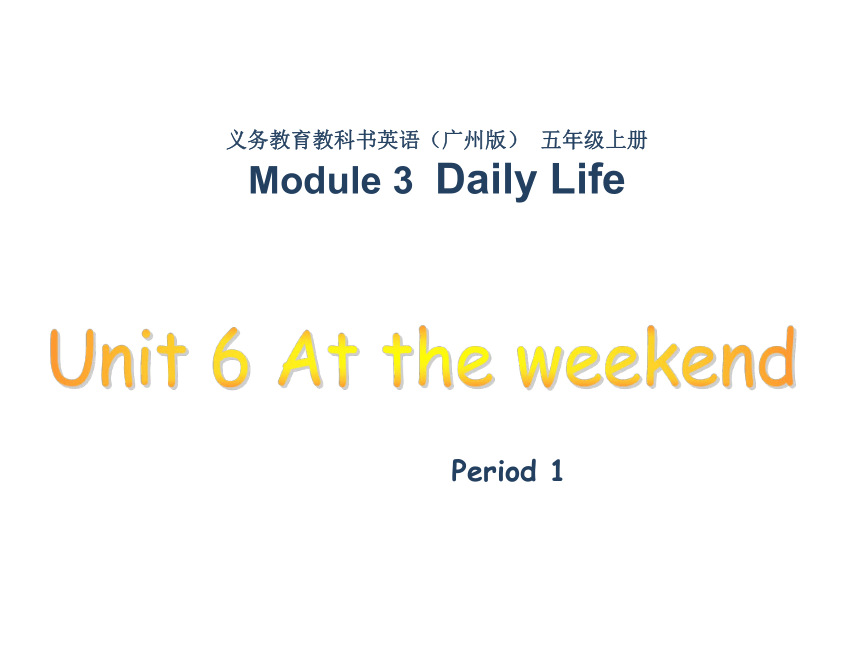 义务教育教科书英语（广州版） 五年级上册
Module 3 Daily Life

Unit 6 At the weekend

Period 1